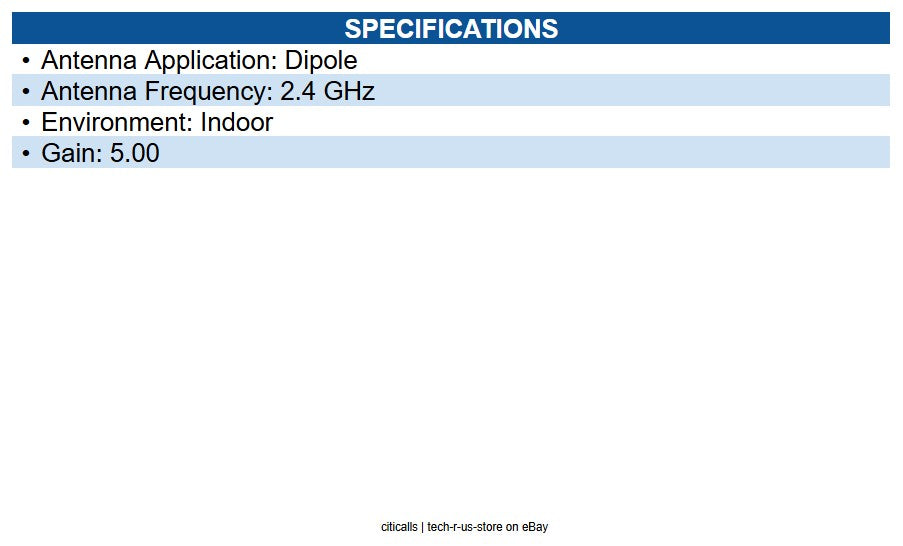 SPECIFICATIONS

• Antenna Application: Dipole
• Antenna Frequency: 2.4 GHz
• Environment: Indoor
• Gain: 5.00

citicalls | tech-r-us-store on eBay